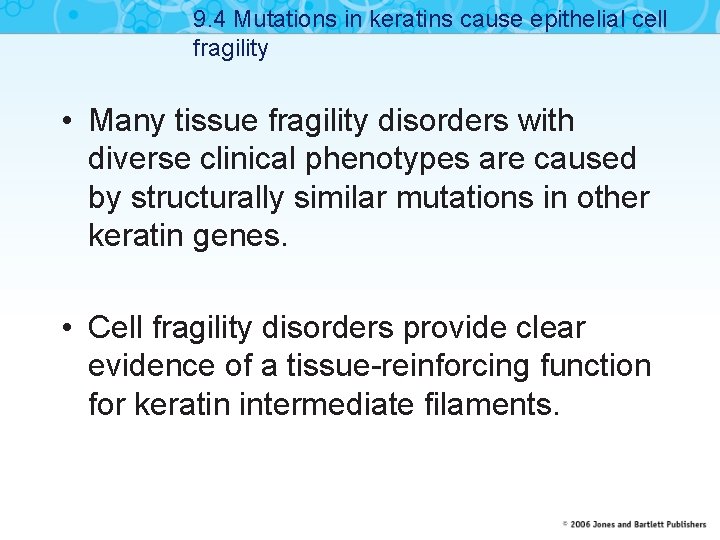 9.4 Mutations in keratins cause epithelial cell fragility

• Many tissue fragility disorders with diverse clinical phenotypes are caused by structurally similar mutations in other keratin genes.

• Cell fragility disorders provide clear evidence of a tissue-reinforcing function for keratin intermediate filaments.

© 2006 Jones and Bartlett Publishers